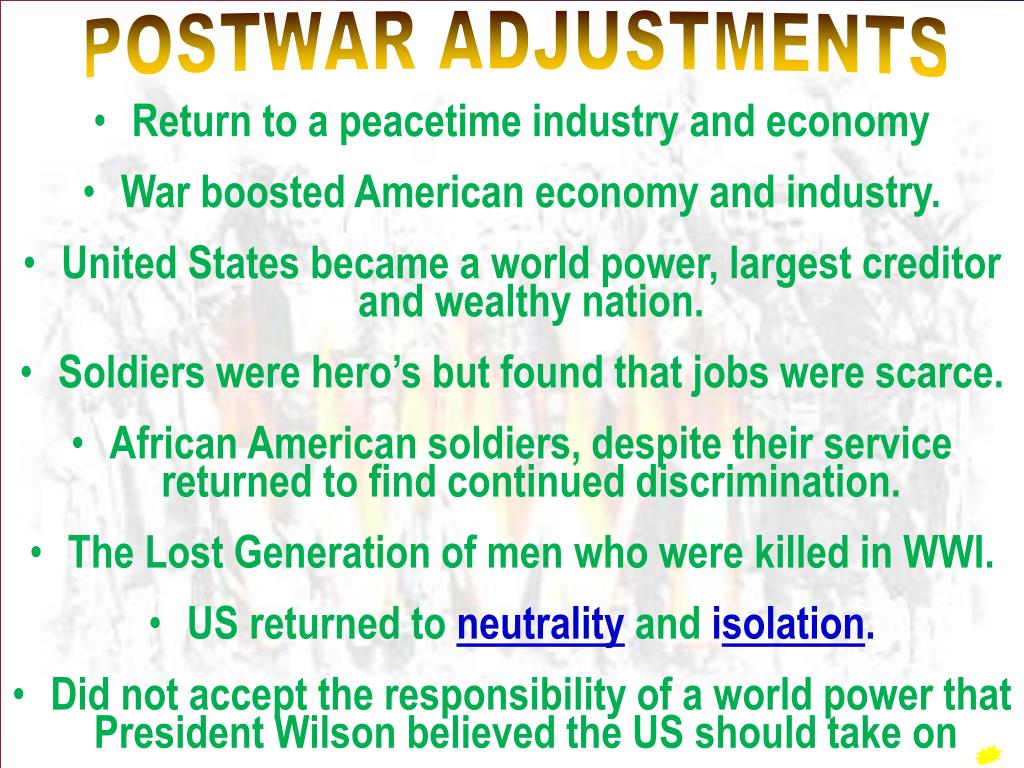 POSTWAR ADJUSTMENTS

• Return to a peacetime industry and economy

• War boosted American economy and industry.

• United States became a world power, largest creditor and wealthy nation.

• Soldiers were hero's but found that jobs were scarce.

• African American soldiers, despite their service returned to find continued discrimination.

• The Lost Generation of men who were killed in WWI.

• US returned to neutrality and isolation.

• Did not accept the responsibility of a world power that President Wilson believed the US should take on